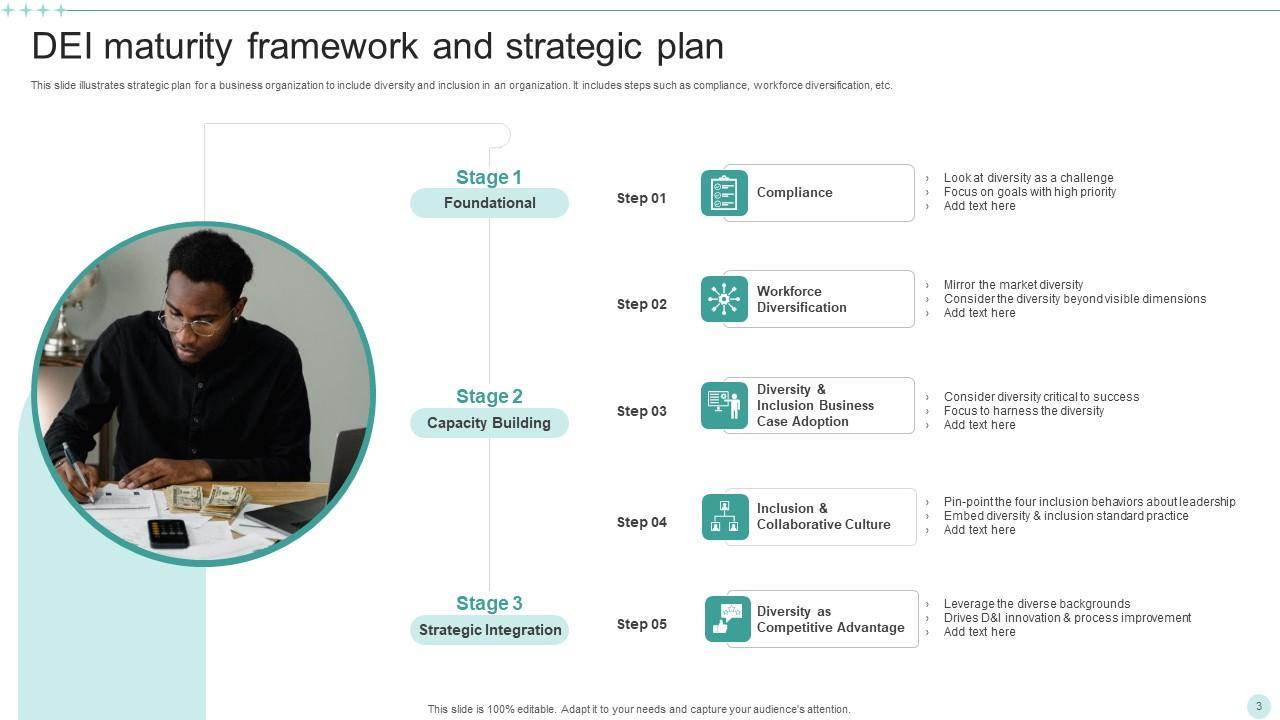 DEI maturity framework and strategic plan

This slide illustrates strategic plan for a business organization to include diversity and inclusion in an organization. It includes steps such as compliance, workforce diversification, etc.

Stage 1
Foundational

Step 01
Compliance
› Look at diversity as a challenge
› Focus on goals with high priority
› Add text here

Step 02
Workforce Diversification
› Mirror the market diversity
› Consider the diversity beyond visible dimensions
› Add text here

Stage 2
Capacity Building

Step 03
Diversity & Inclusion Business Case Adoption
› Consider diversity critical to success
› Focus to harness the diversity
› Add text here

Step 04
Inclusion & Collaborative Culture
› Pin-point the four inclusion behaviors about leadership
› Embed diversity & inclusion standard practice
› Add text here

Stage 3
Strategic Integration

Step 05
Diversity as Competitive Advantage
› Leverage the diverse backgrounds
› Drives D&I innovation & process improvement
› Add text here

This slide is 100% editable. Adapt it to your needs and capture your audience's attention.

3